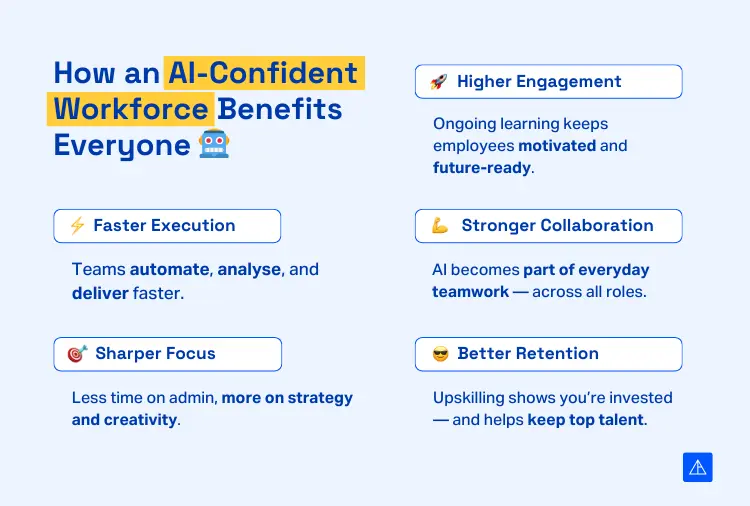 How an AI-Confident Workforce Benefits Everyone 🤖

⚡ Faster Execution

Teams automate, analyse, and deliver faster.

🎯 Sharper Focus

Less time on admin, more on strategy and creativity.

🚀 Higher Engagement

Ongoing learning keeps employees motivated and future-ready.

💪 Stronger Collaboration

AI becomes part of everyday teamwork — across all roles.

😎 Better Retention

Upskilling shows you're invested — and helps keep top talent.